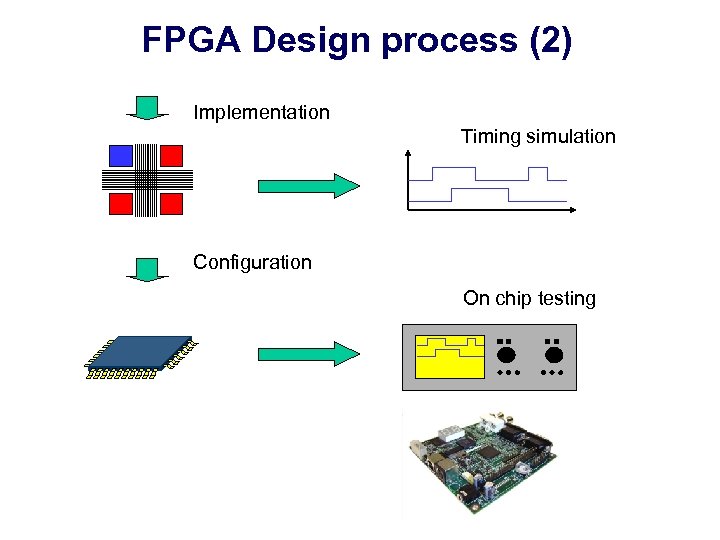 FPGA Design process (2)

Implementation

Timing simulation

Configuration

On chip testing